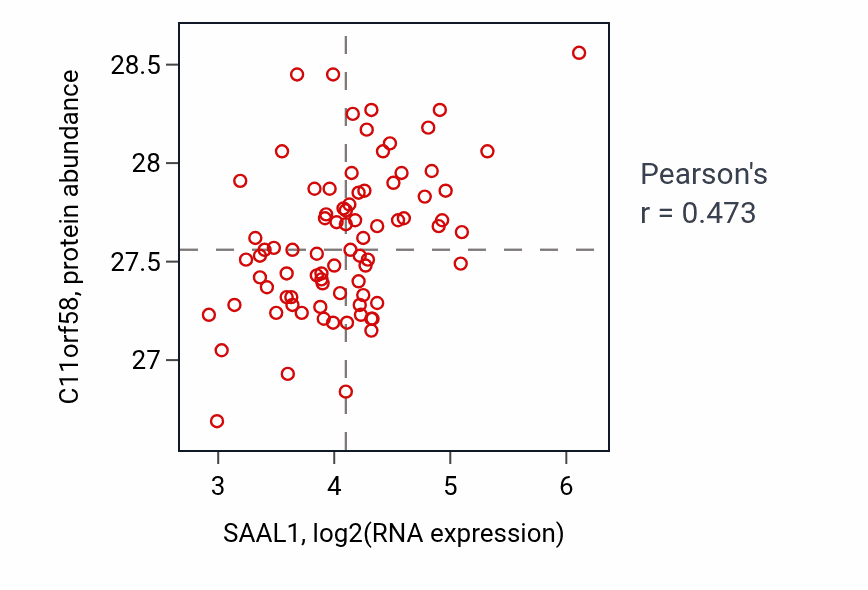 C11orf58, protein abundance

28.5
28
27.5
27

3
4
5
6

SAAL1, log2(RNA expression)

Pearson's
r = 0.473